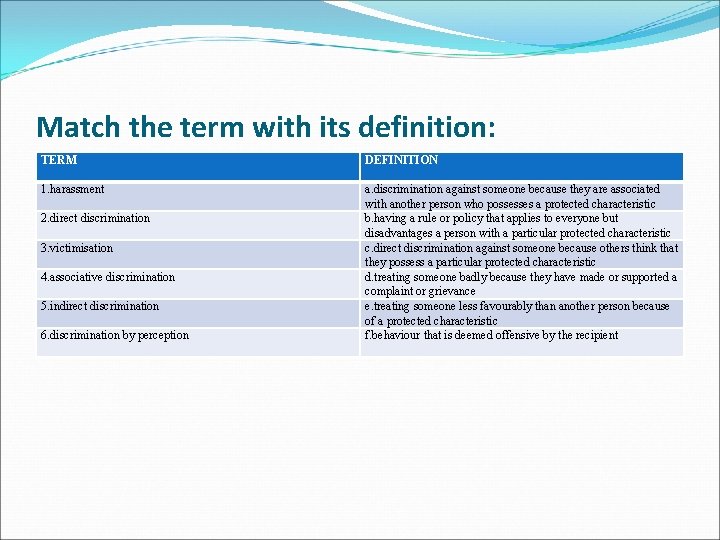 Match the term with its definition:

| TERM | DEFINITION |
|---|---|
| 1.harassment | a.discrimination against someone because they are associated with another person who possesses a protected characteristic |
| 2.direct discrimination | b.having a rule or policy that applies to everyone but disadvantages a person with a particular protected characteristic |
| 3.victimisation | c.direct discrimination against someone because others think that they possess a particular protected characteristic |
| 4.associative discrimination | d.treating someone badly because they have made or supported a complaint or grievance |
| 5.indirect discrimination | e.treating someone less favourably than another person because of a protected characteristic |
| 6.discrimination by perception | f.behaviour that is deemed offensive by the recipient |